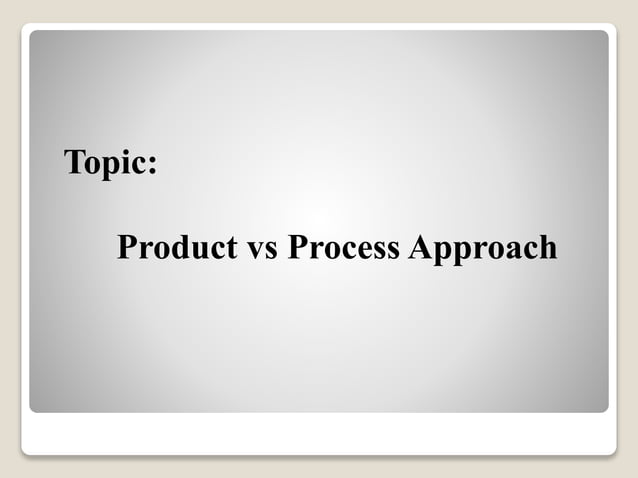 Topic:

Product vs Process Approach